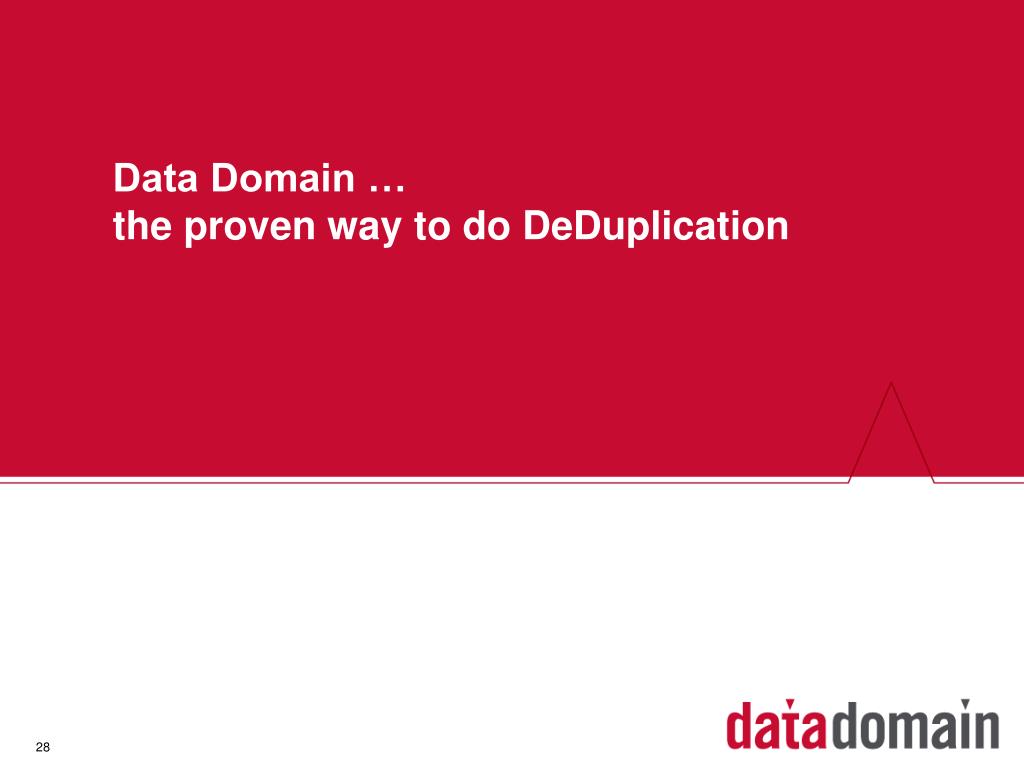 Data Domain …
the proven way to do DeDuplication

28

datadomain